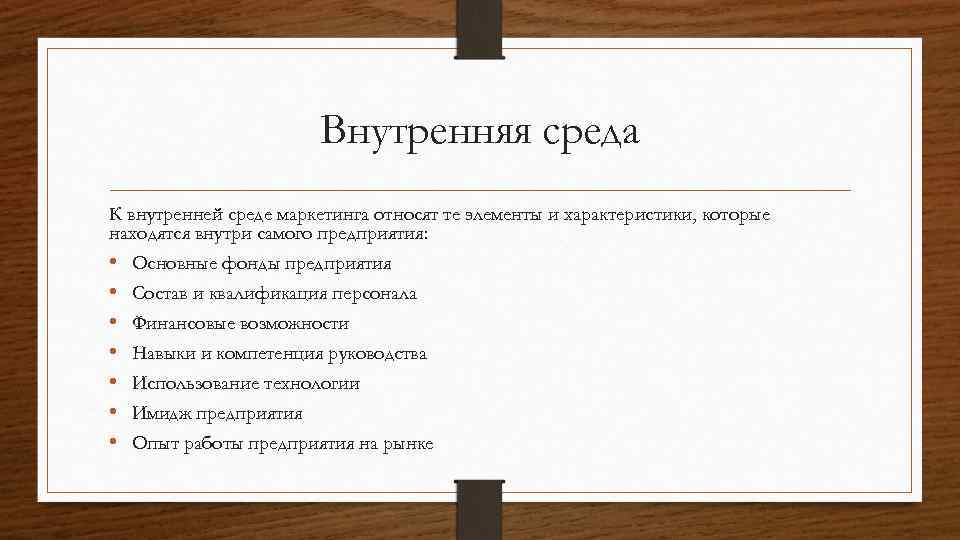 Внутренняя среда

К внутренней среде маркетинга относят те элементы и характеристики, которые находятся внутри самого предприятия:

• Основные фонды предприятия
• Состав и квалификация персонала
• Финансовые возможности
• Навыки и компетенция руководства
• Использование технологии
• Имидж предприятия
• Опыт работы предприятия на рынке